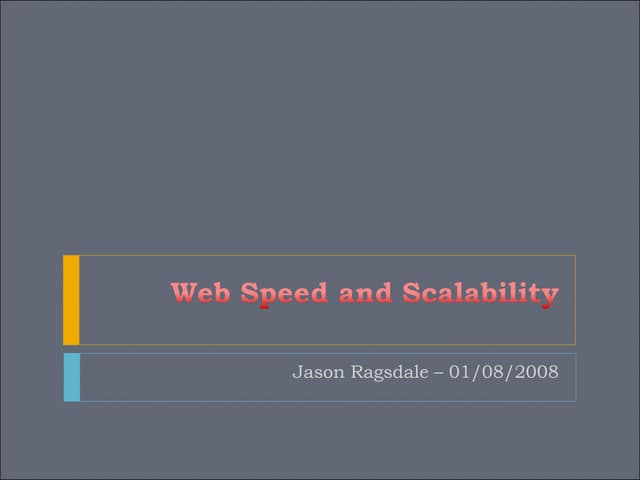 Web Speed and Scalability

Jason Ragsdale – 01/08/2008